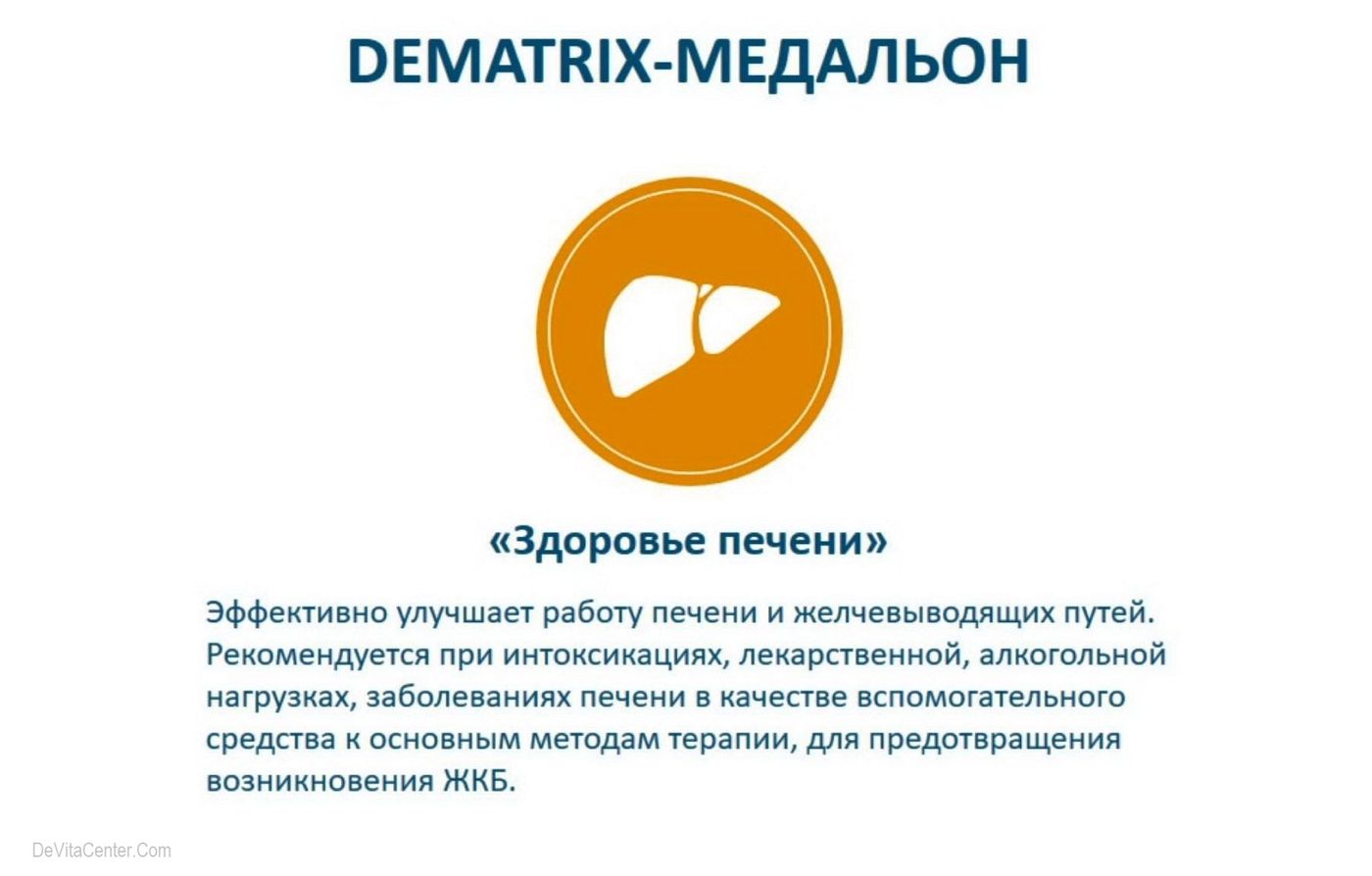 DEMATRIX-МЕДАЛЬОН

«Здоровье печени»

Эффективно улучшает работу печени и желчевыводящих путей. Рекомендуется при интоксикациях, лекарственной, алкогольной нагрузках, заболеваниях печени в качестве вспомогательного средства к основным методам терапии, для предотвращения возникновения ЖКБ.

DeVitaCenter.Com